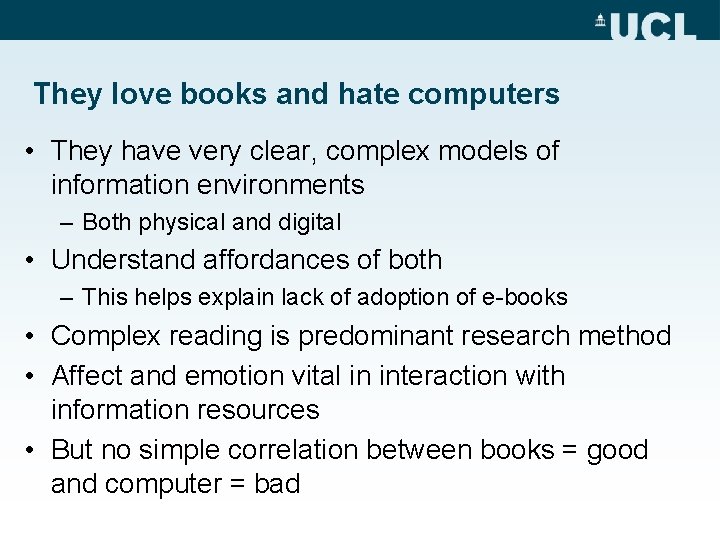 UCL

They love books and hate computers

• They have very clear, complex models of information environments
 – Both physical and digital
• Understand affordances of both
 – This helps explain lack of adoption of e-books
• Complex reading is predominant research method
• Affect and emotion vital in interaction with information resources
• But no simple correlation between books = good and computer = bad